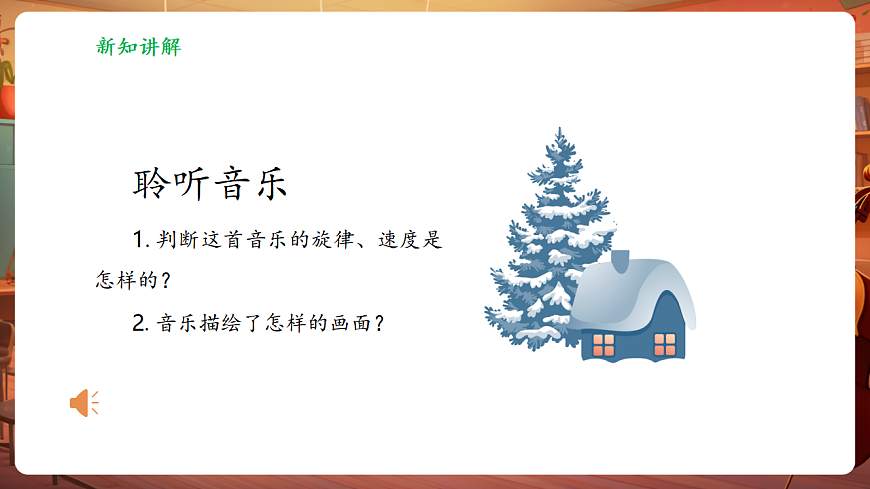 新知讲解

聆听音乐

1. 判断这首音乐的旋律、速度是怎样的？

2. 音乐描绘了怎样的画面？